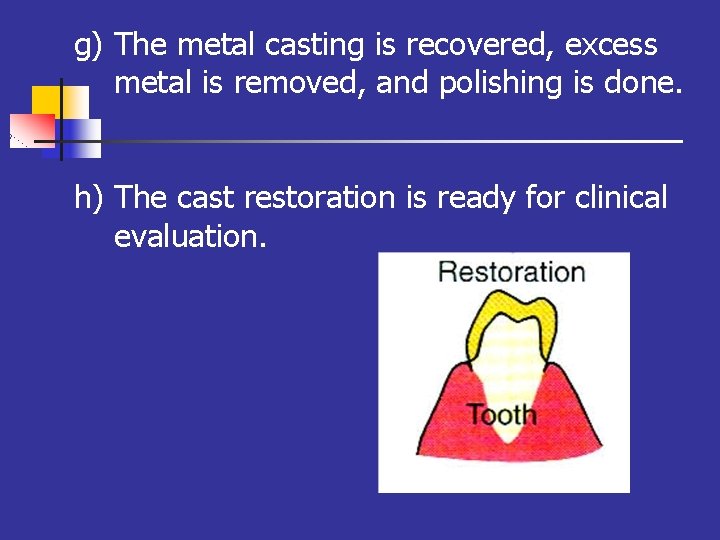 g) The metal casting is recovered, excess metal is removed, and polishing is done.

h) The cast restoration is ready for clinical evaluation.

Restoration

Tooth